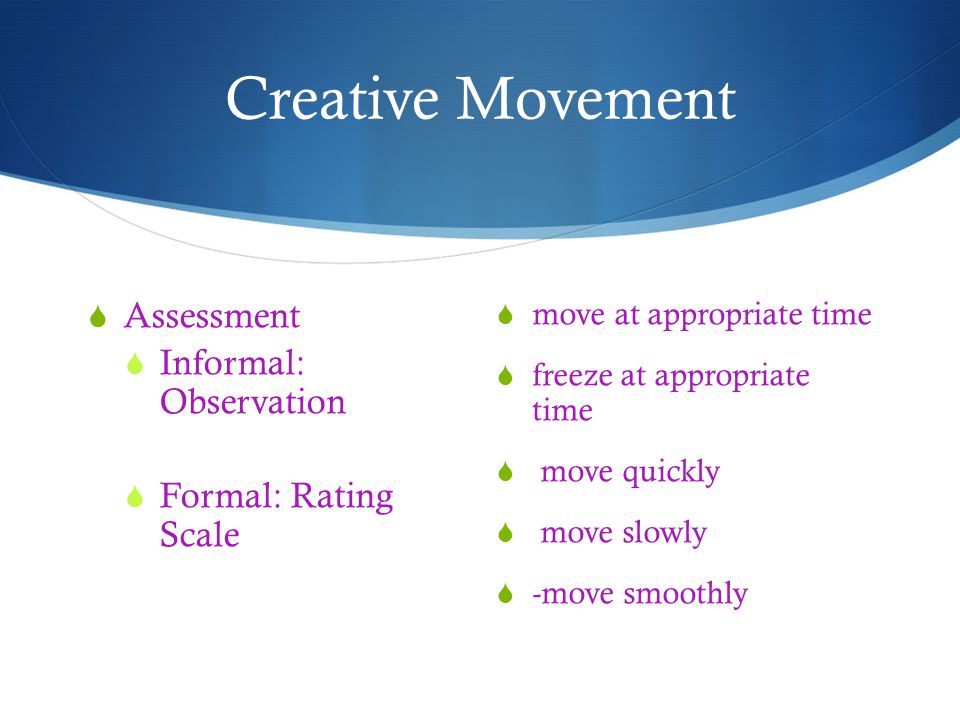 Creative Movement

Assessment
Informal: Observation

Formal: Rating Scale

move at appropriate time

freeze at appropriate time

move quickly

move slowly

-move smoothly